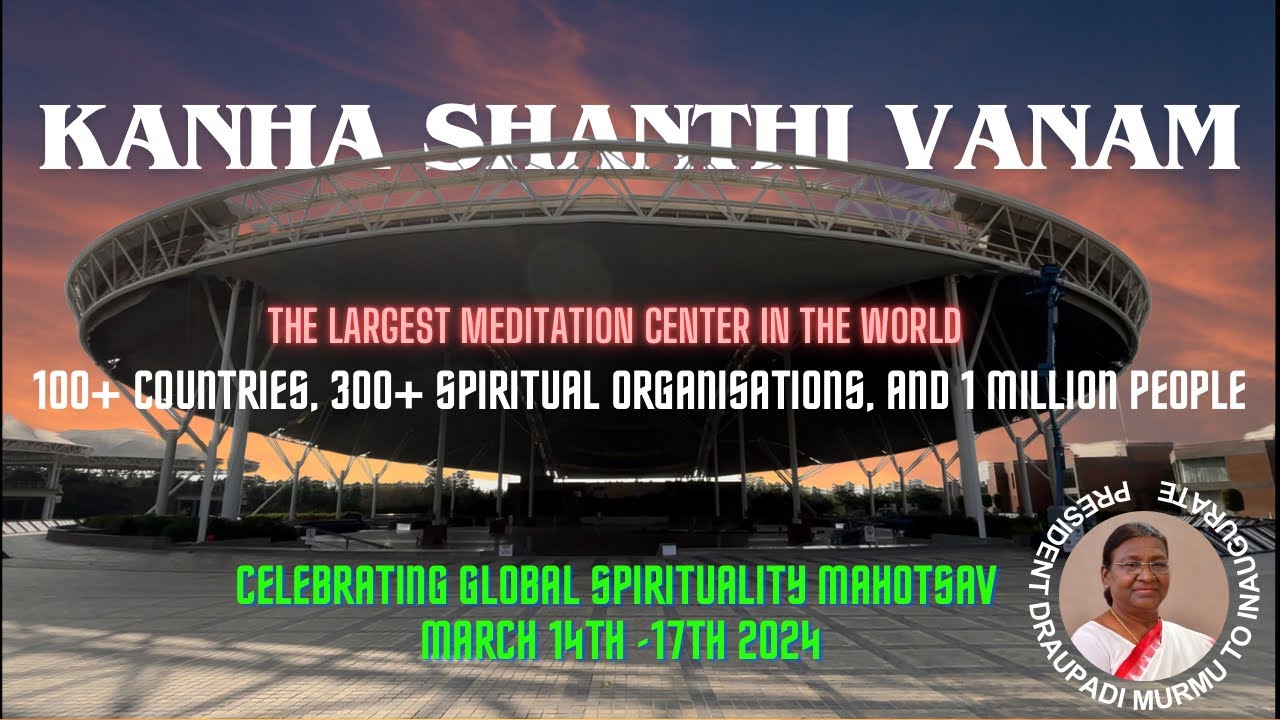 KANHA SHANTHI VANAM

THE LARGEST MEDITATION CENTER IN THE WORLD

100+ COUNTRIES, 300+ SPIRITUAL ORGANISATIONS, AND 1 MILLION PEOPLE

CELEBRATING GLOBAL SPIRITUALITY MAHOTSAV
MARCH 14TH -17TH 2024

PRESIDENT DRAUPADI MURMU TO INAUGURATE